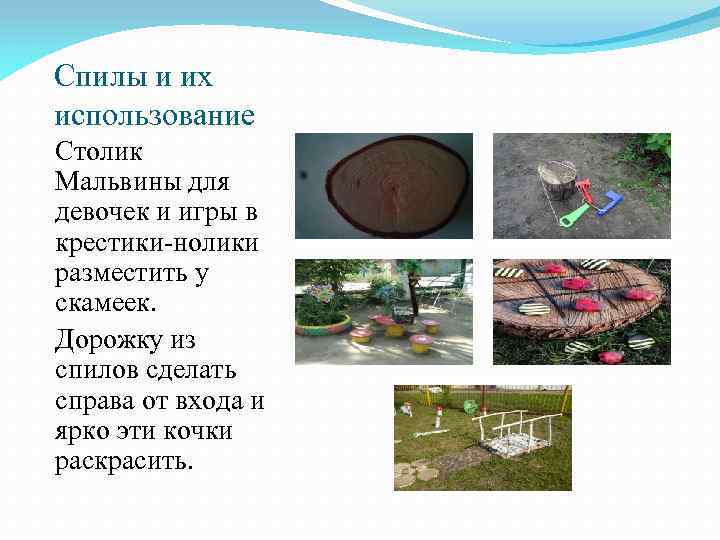 Спилы и их использование

Столик Мальвины для девочек и игры в крестики-нолики разместить у скамеек.

Дорожку из спилов сделать справа от входа и ярко эти кочки раскрасить.